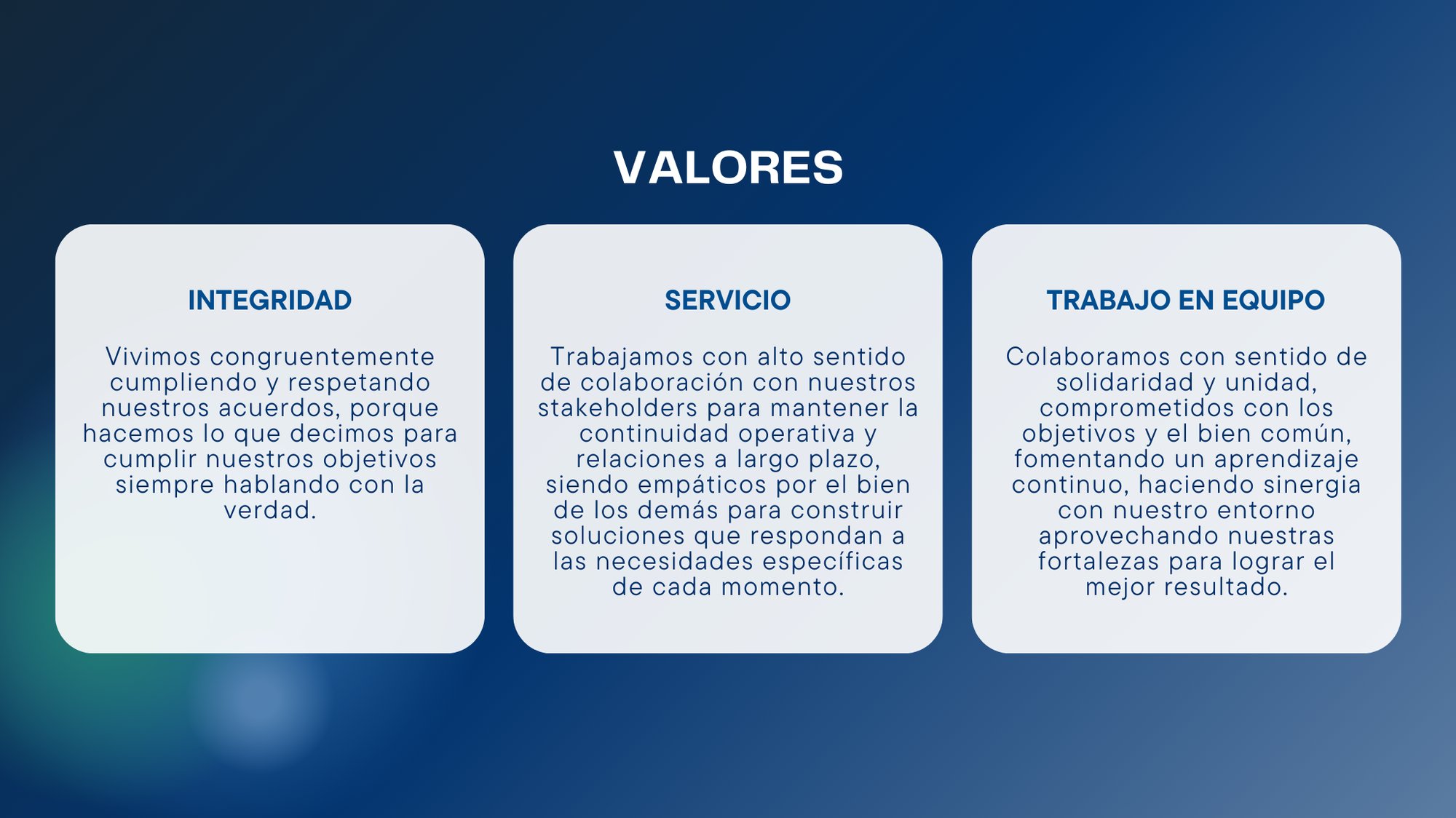 VALORES

INTEGRIDAD

Vivimos congruentemente cumpliendo y respetando nuestros acuerdos, porque hacemos lo que decimos para cumplir nuestros objetivos siempre hablando con la verdad.

SERVICIO

Trabajamos con alto sentido de colaboración con nuestros stakeholders para mantener la continuidad operativa y relaciones a largo plazo, siendo empáticos por el bien de los demás para construir soluciones que respondan a las necesidades específicas de cada momento.

TRABAJO EN EQUIPO

Colaboramos con sentido de solidaridad y unidad, comprometidos con los objetivos y el bien común, fomentando un aprendizaje continuo, haciendo sinergia con nuestro entorno aprovechando nuestras fortalezas para lograr el mejor resultado.